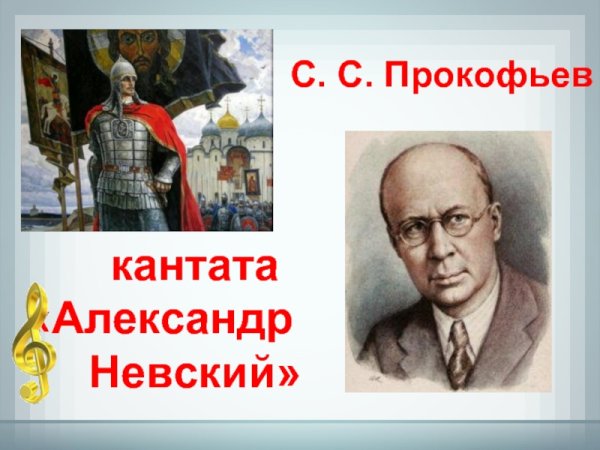 С. С. Прокофьев

кантата «Александр Невский»